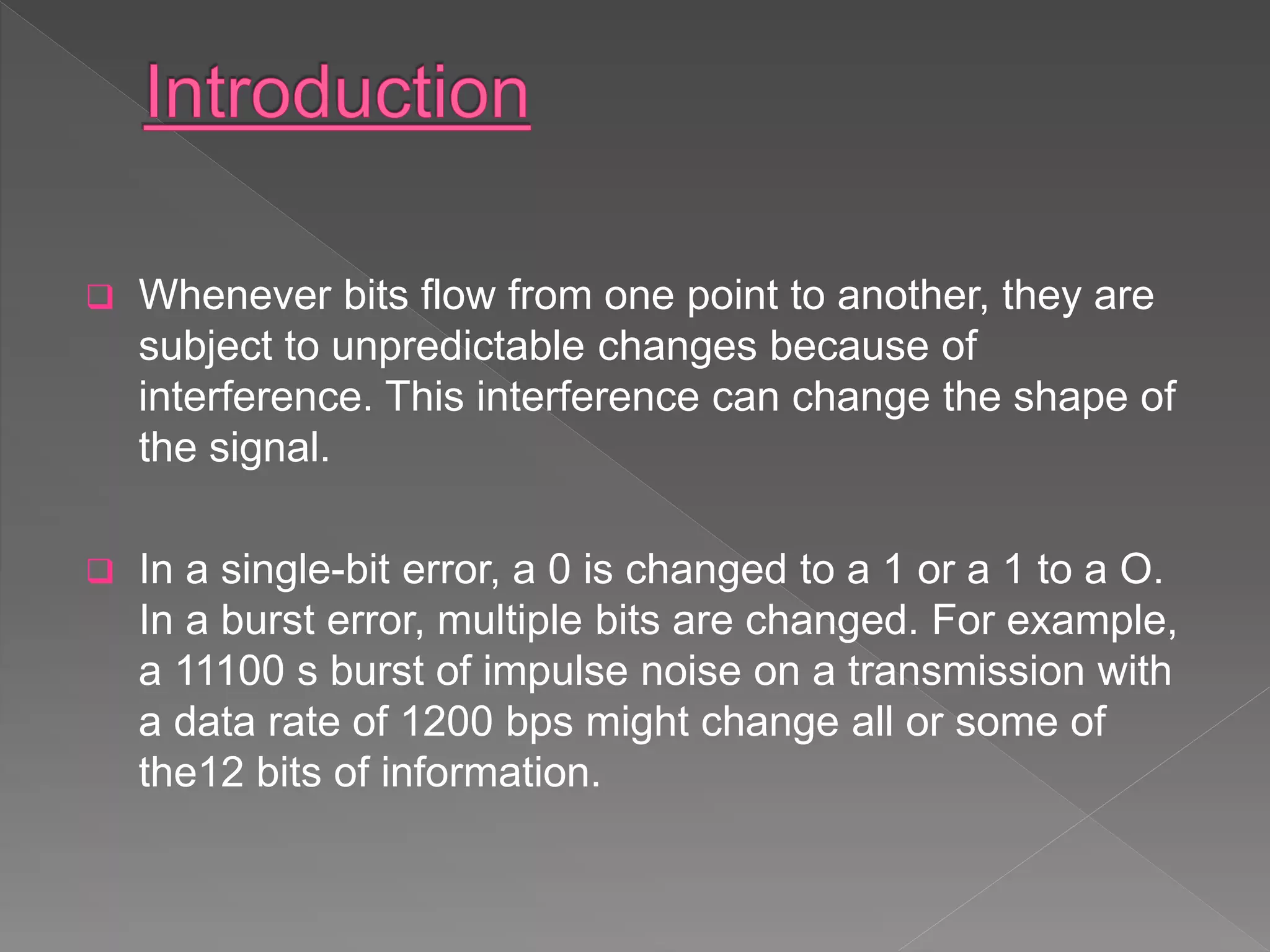 Introduction

Whenever bits flow from one point to another, they are subject to unpredictable changes because of interference. This interference can change the shape of the signal.

In a single-bit error, a 0 is changed to a 1 or a 1 to a O. In a burst error, multiple bits are changed. For example, a 11100 s burst of impulse noise on a transmission with a data rate of 1200 bps might change all or some of the12 bits of information.